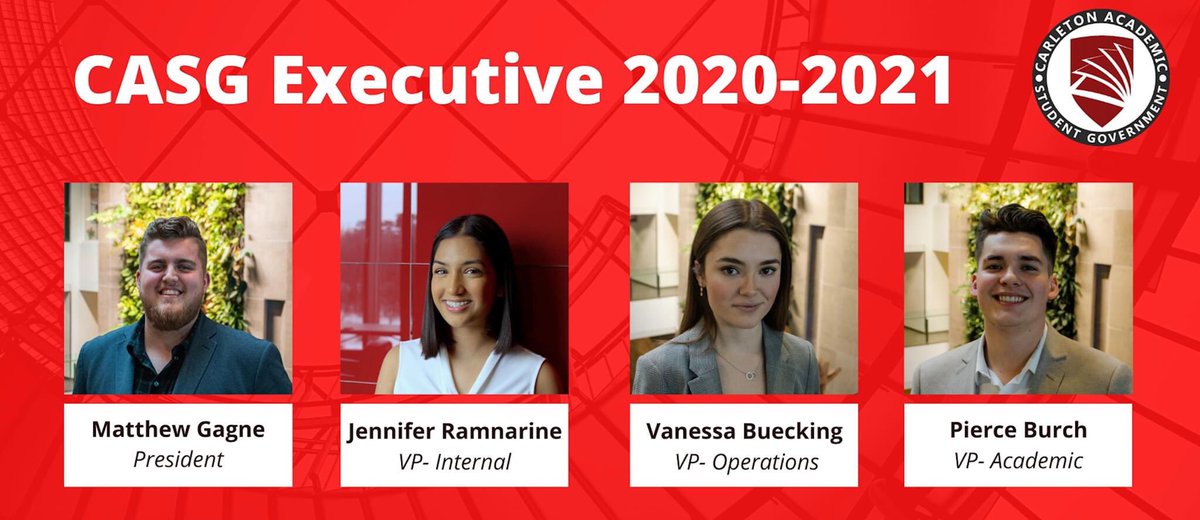 CASG Executive 2020-2021

CARLETON ACADEMIC STUDENT GOVERNMENT

Matthew Gagne
President

Jennifer Ramnarine
VP- Internal

Vanessa Buecking
VP- Operations

Pierce Burch
VP- Academic